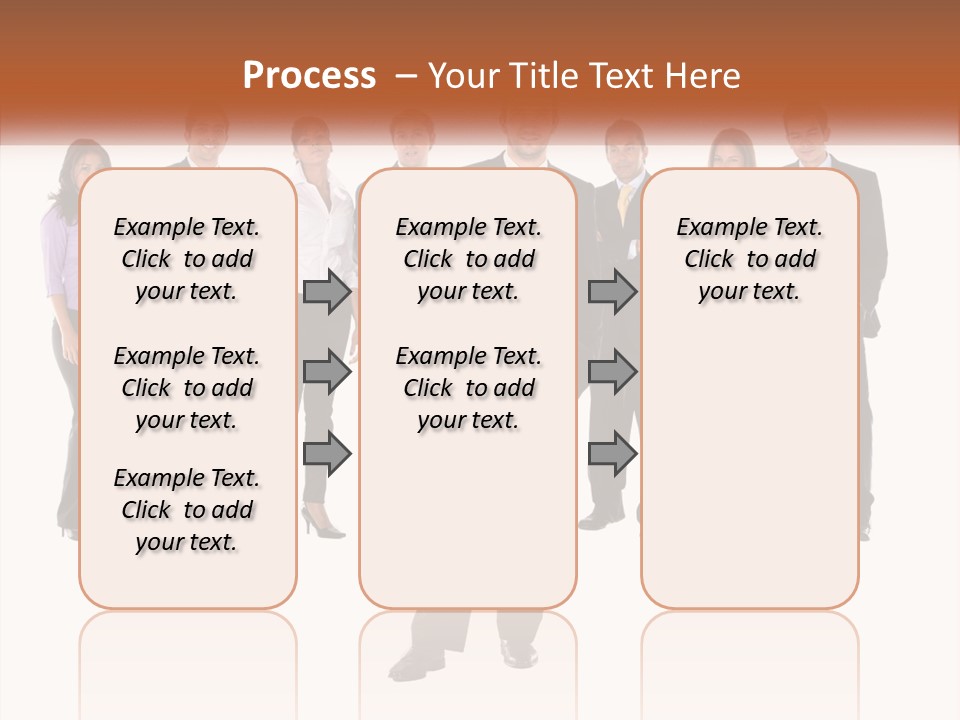 Process – Your Title Text Here

Example Text. Click to add your text.

Example Text. Click to add your text.

Example Text. Click to add your text.

Example Text. Click to add your text.

Example Text. Click to add your text.

Example Text. Click to add your text.